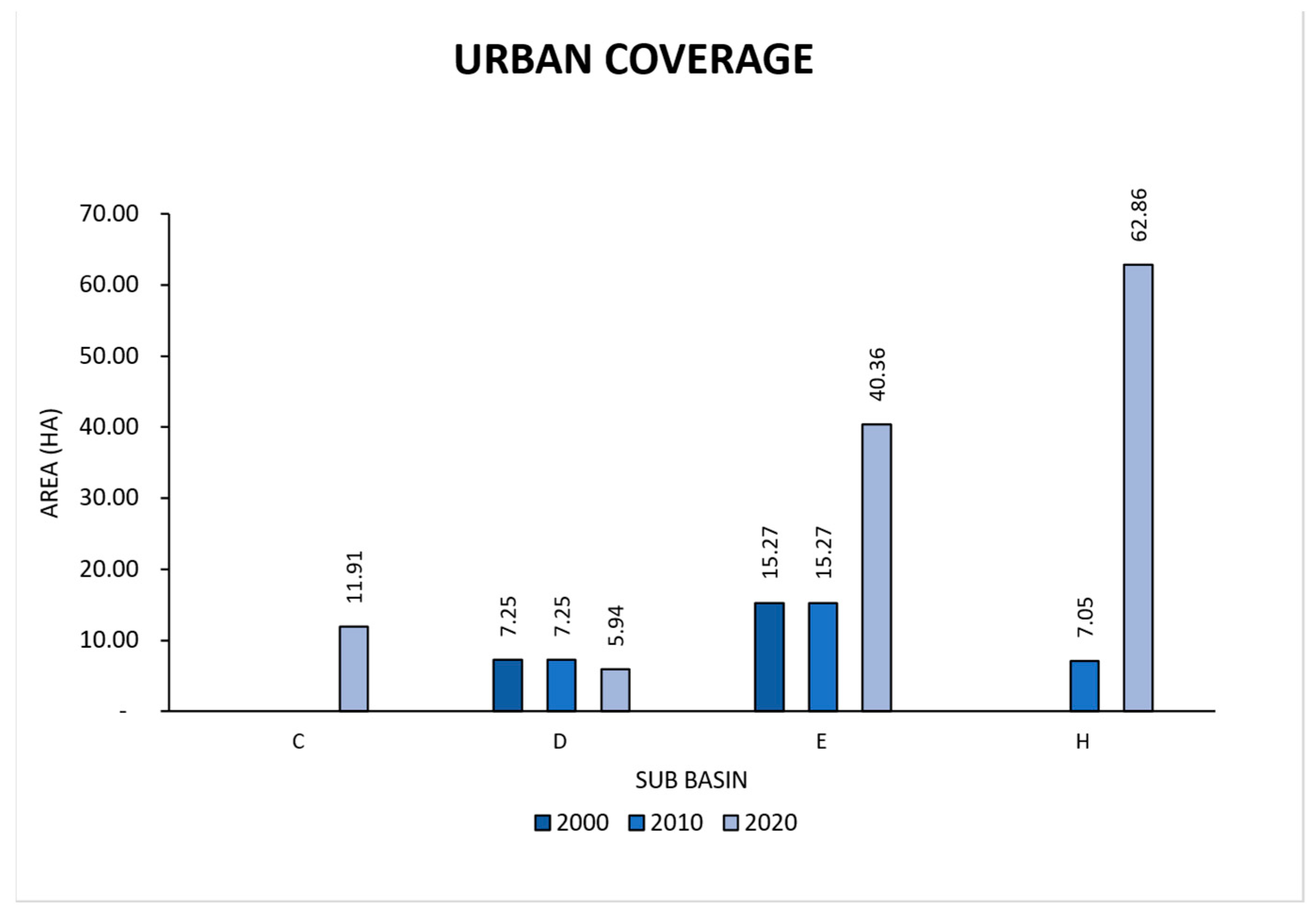 URBAN COVERAGE

AREA (HA)

70.00
60.00
50.00
40.00
30.00
20.00
10.00
-

11.91
7.25
7.25
5.94
15.27
15.27
40.36
7.05
62.86

C
D
E
H

SUB BASIN

2000 2010 2020